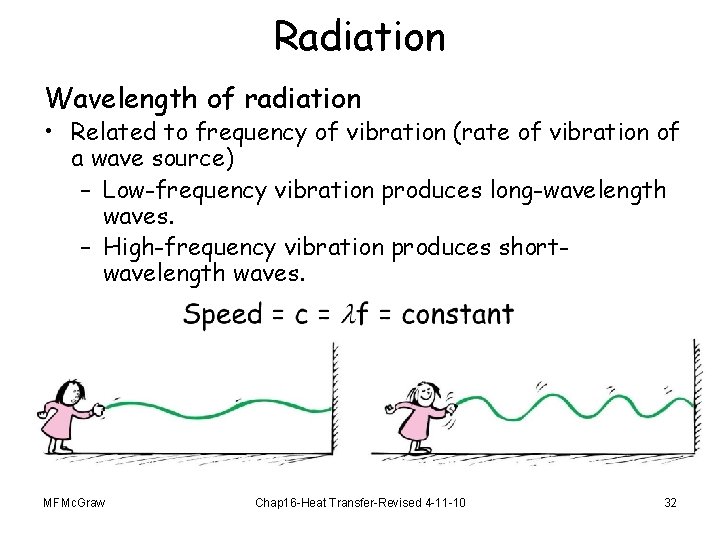 Radiation

Wavelength of radiation

• Related to frequency of vibration (rate of vibration of a wave source)
  – Low-frequency vibration produces long-wavelength waves.
  – High-frequency vibration produces short-wavelength waves.

Speed = c = $\lambda$f = constant

MFMcGraw    Chap16-Heat Transfer-Revised 4-11-10    32